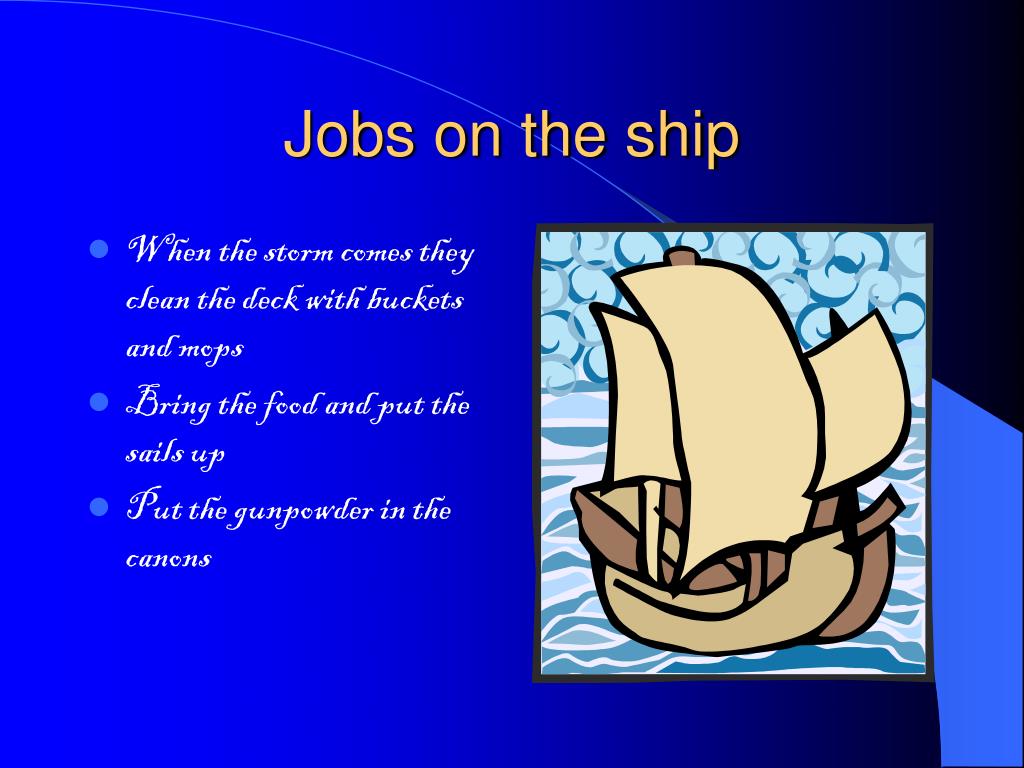 Jobs on the ship

- When the storm comes they clean the deck with buckets and mops
- Bring the food and put the sails up
- Put the gunpowder in the canons